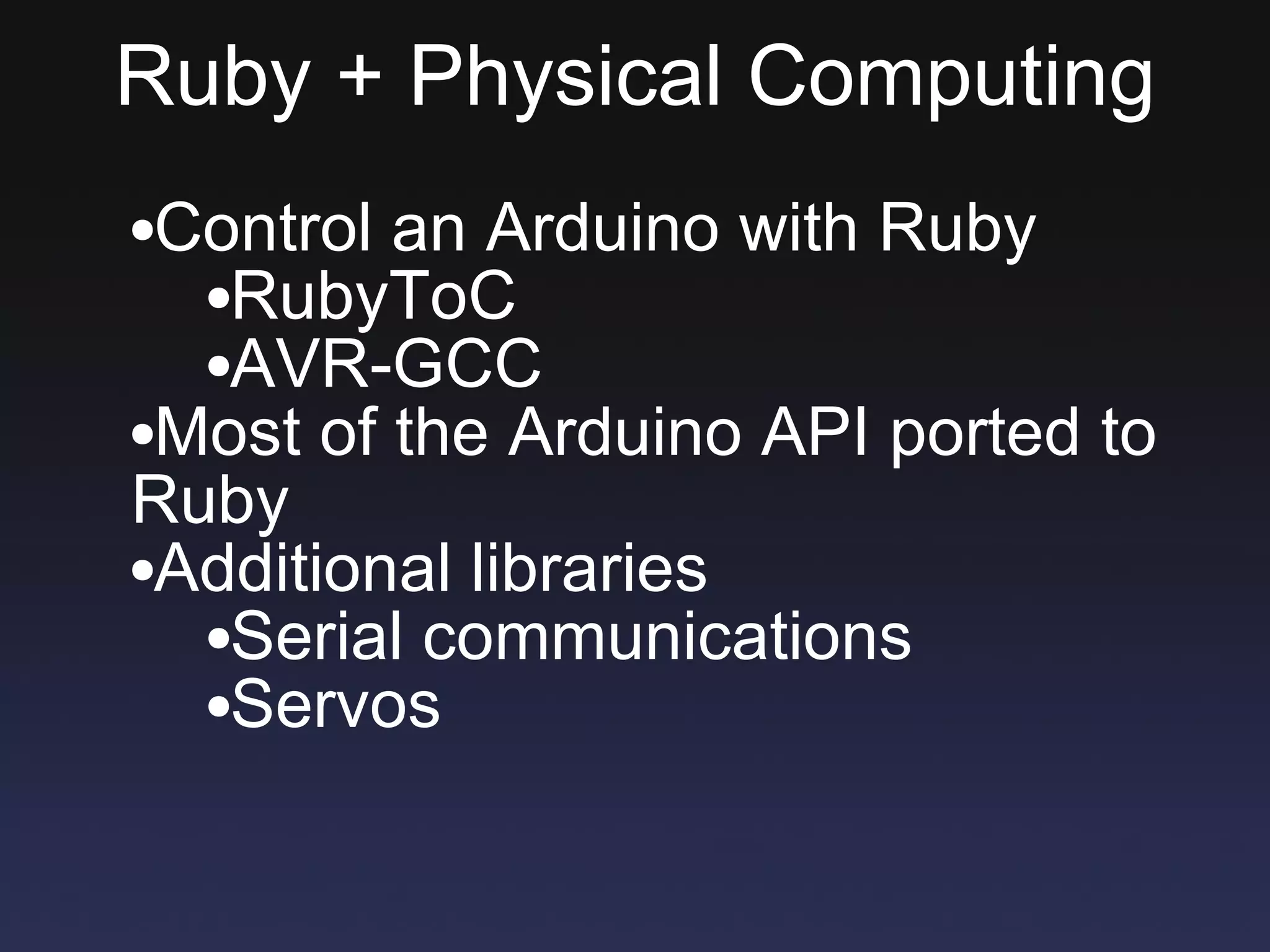 Ruby + Physical Computing

•Control an Arduino with Ruby
•RubyToC
•AVR-GCC
•Most of the Arduino API ported to Ruby
•Additional libraries
•Serial communications
•Servos